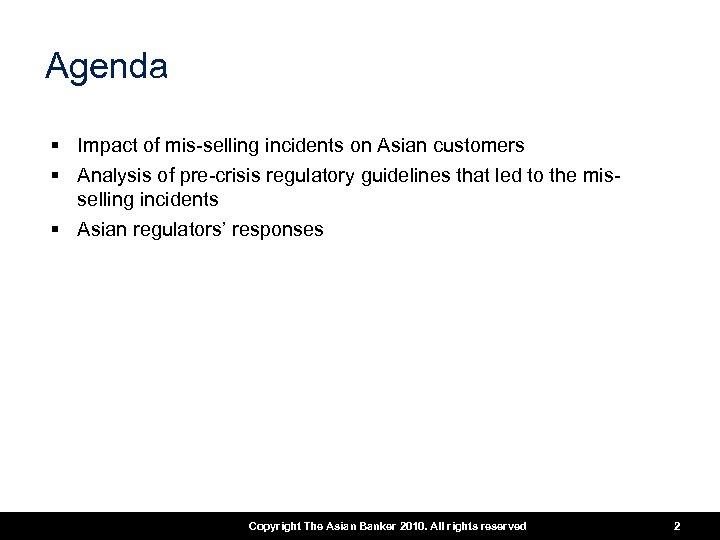 Agenda

▪ Impact of mis-selling incidents on Asian customers
▪ Analysis of pre-crisis regulatory guidelines that led to the mis-selling incidents
▪ Asian regulators' responses

Copyright The Asian Banker 2010. All rights reserved 2